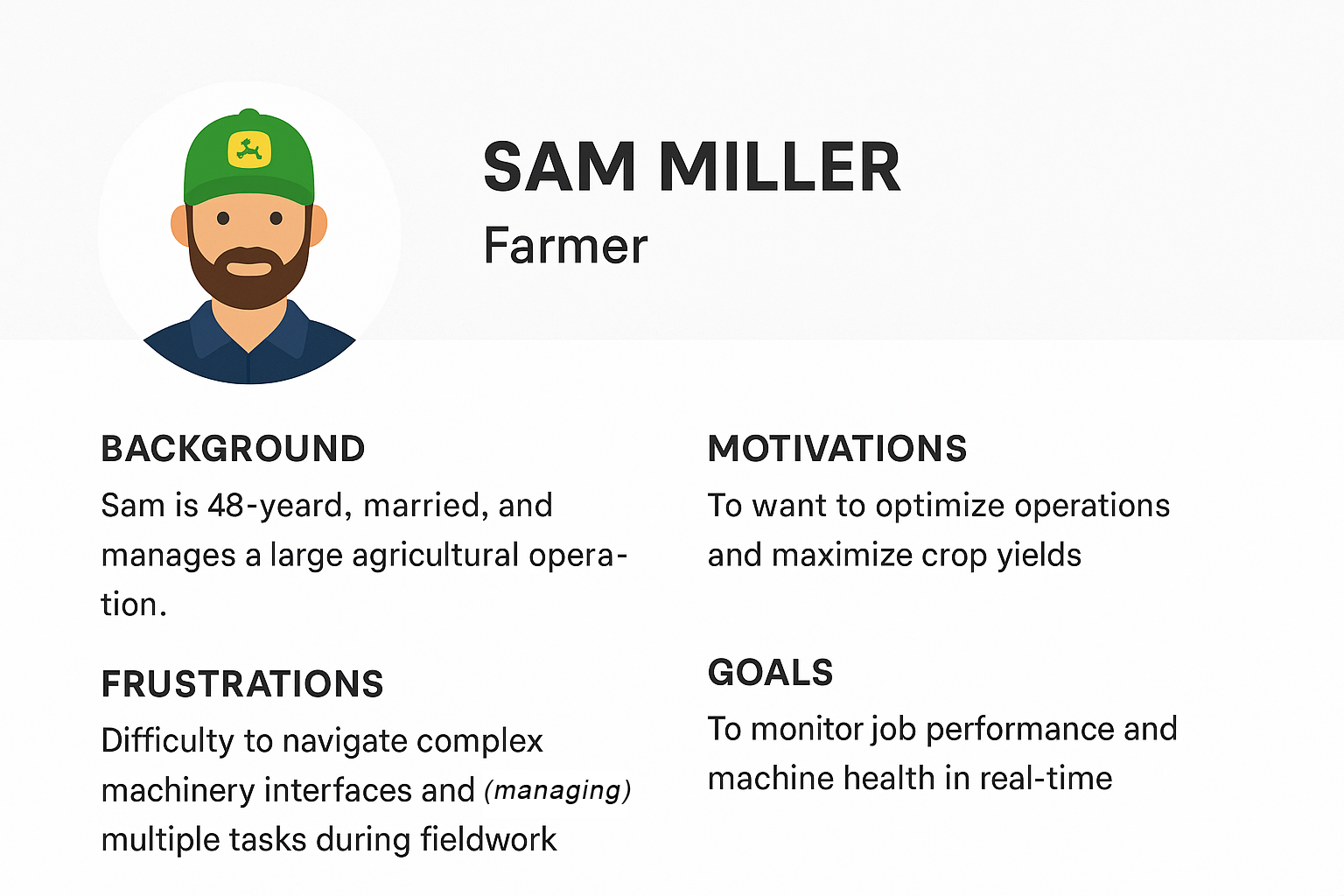 SAM MILLER
Farmer

BACKGROUND
Sam is 48-yeard, married, and manages a large agricultural operation.

FRUSTRATIONS
Difficulty to navigate complex machinery interfaces and (managing) multiple tasks during fieldwork

MOTIVATIONS
To want to optimize operations and maximize crop yields

GOALS
To monitor job performance and machine health in real-time